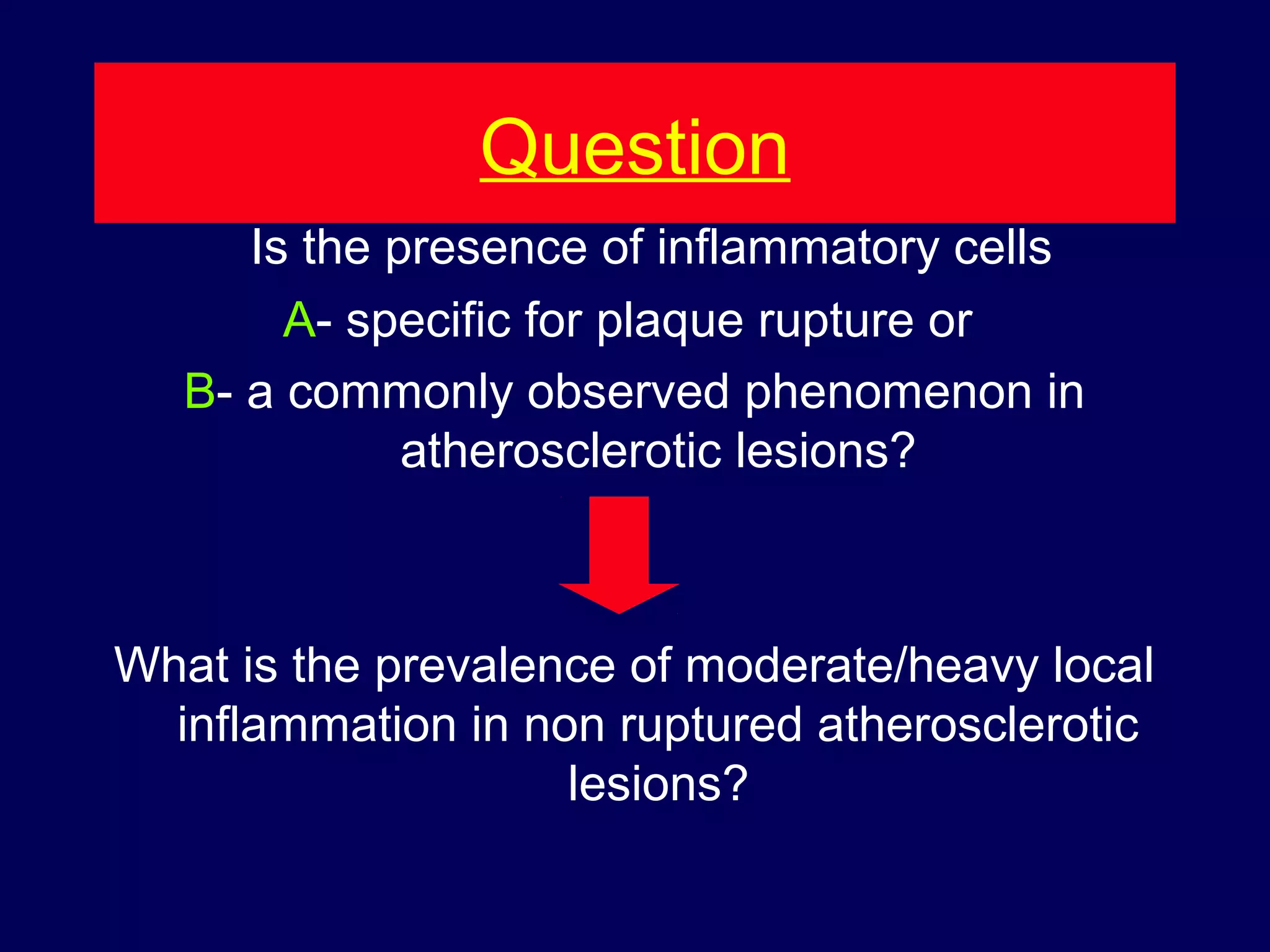 Question

Is the presence of inflammatory cells

A- specific for plaque rupture or

B- a commonly observed phenomenon in atherosclerotic lesions?

What is the prevalence of moderate/heavy local inflammation in non ruptured atherosclerotic lesions?